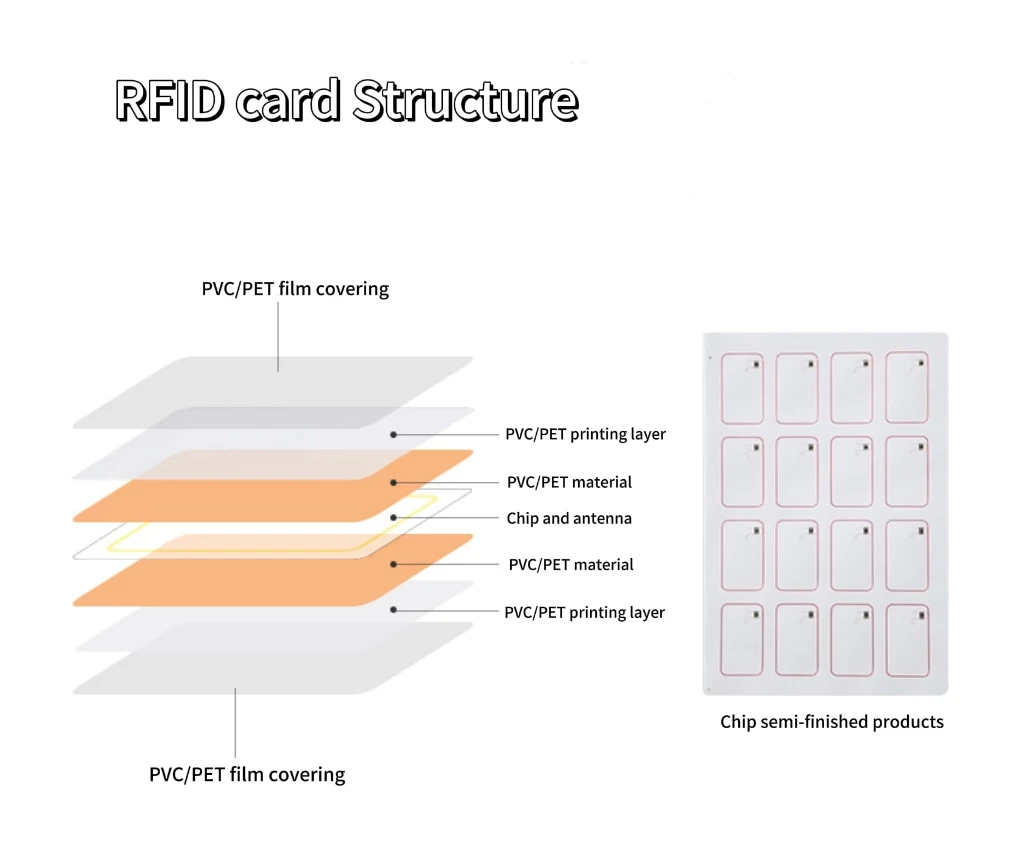 RFID card Structure

PVC/PET film covering

PVC/PET printing layer

PVC/PET material

Chip and antenna

PVC/PET material

PVC/PET printing layer

PVC/PET film covering

Chip semi-finished products